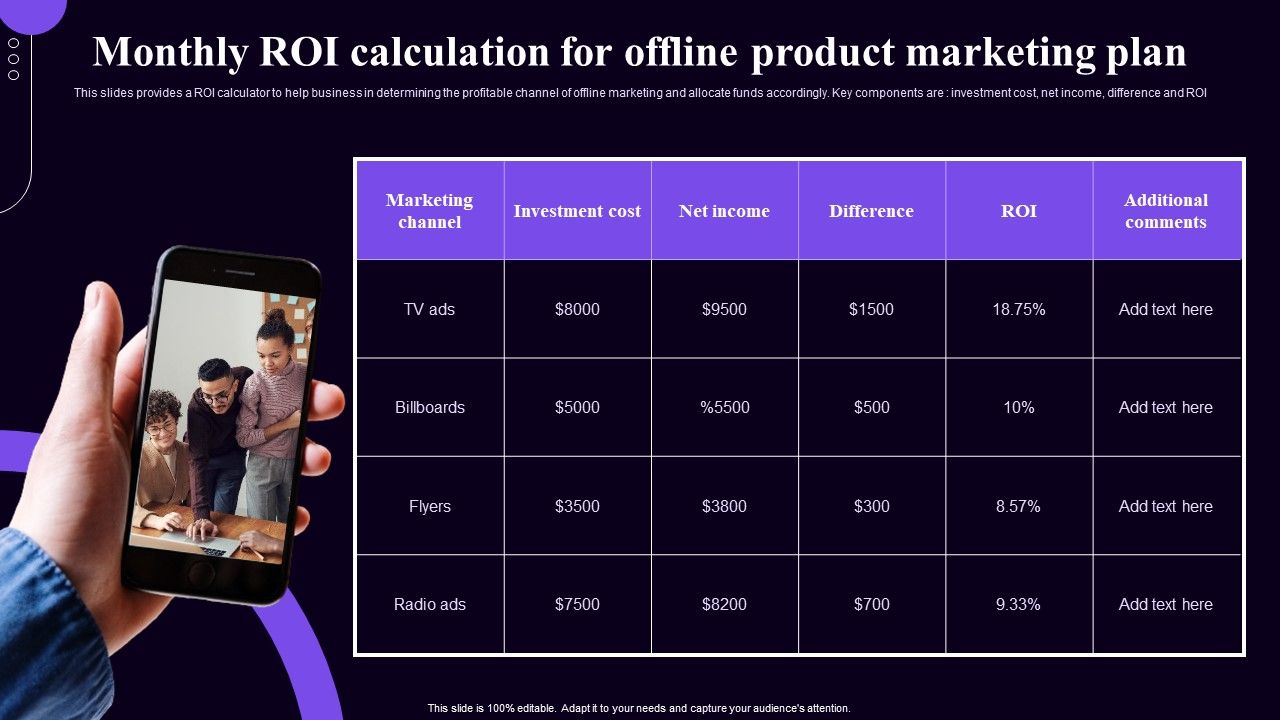 Monthly ROI calculation for offline product marketing plan

This slides provides a ROI calculator to help business in determining the profitable channel of offline marketing and allocate funds accordingly. Key components are : investment cost, net income, difference and ROI

| Marketing channel | Investment cost | Net income | Difference | ROI | Additional comments |
|---|---|---|---|---|---|
| TV ads | $8000 | $9500 | $1500 | 18.75% | Add text here |
| Billboards | $5000 | %5500 | $500 | 10% | Add text here |
| Flyers | $3500 | $3800 | $300 | 8.57% | Add text here |
| Radio ads | $7500 | $8200 | $700 | 9.33% | Add text here |

This slide is 100% editable. Adapt it to your needs and capture your audience's attention.